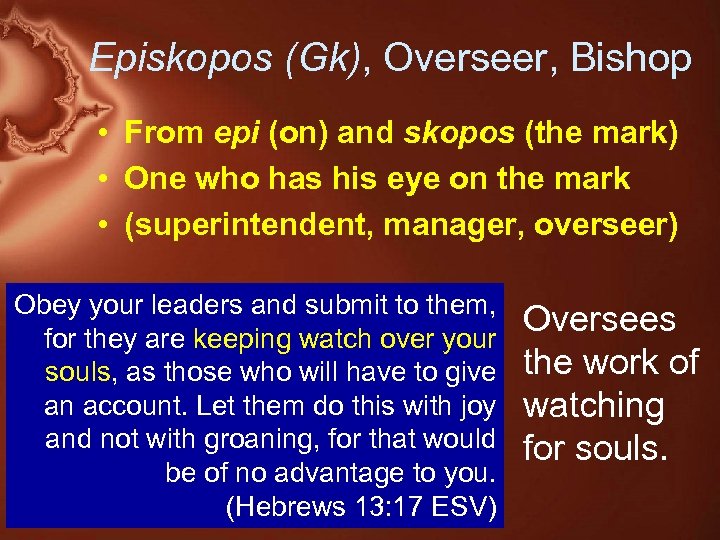 Episkopos (Gk), Overseer, Bishop

• From epi (on) and skopos (the mark)
• One who has his eye on the mark
• (superintendent, manager, overseer)

Obey your leaders and submit to them, for they are keeping watch over your souls, as those who will have to give an account. Let them do this with joy and not with groaning, for that would be of no advantage to you. (Hebrews 13:17 ESV)

Oversees the work of watching for souls.